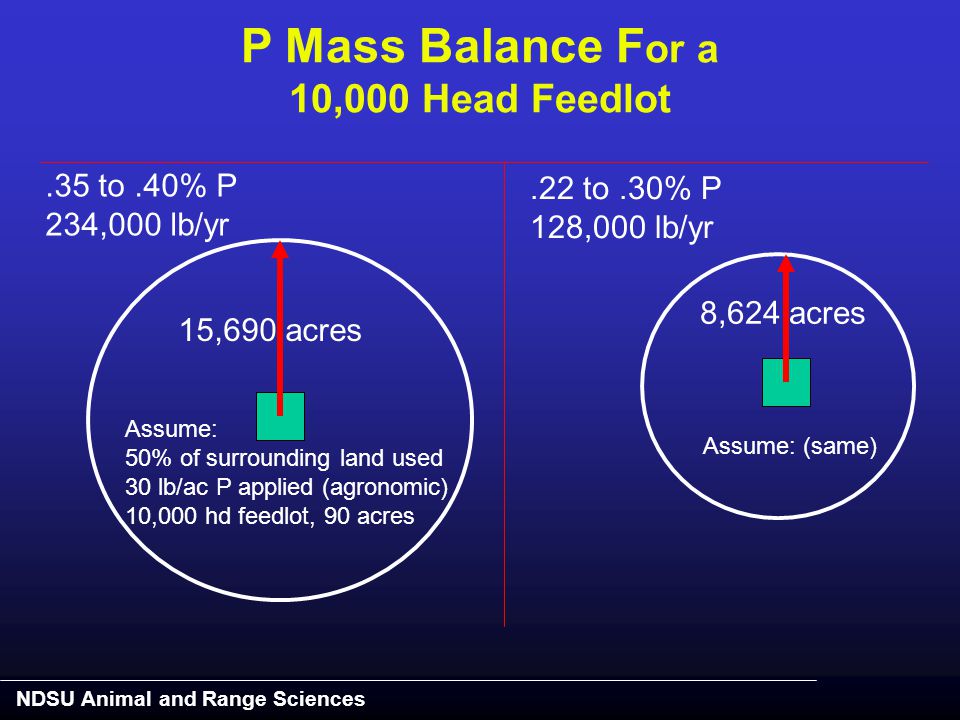 P Mass Balance For a
10,000 Head Feedlot

.35 to .40% P
234,000 lb/yr

15,690 acres

Assume:
50% of surrounding land used
30 lb/ac P applied (agronomic)
10,000 hd feedlot, 90 acres

.22 to .30% P
128,000 lb/yr

8,624 acres

Assume: (same)

NDSU Animal and Range Sciences